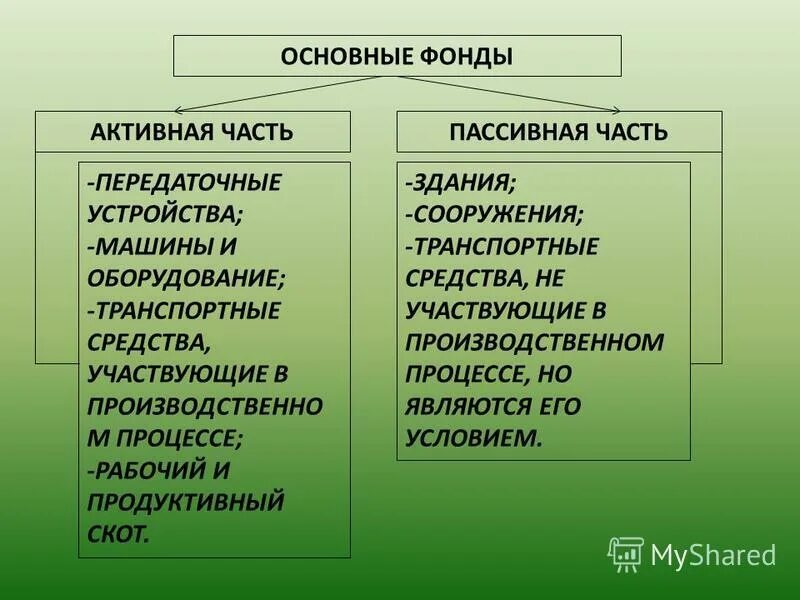 ОСНОВНЫЕ ФОНДЫ

АКТИВНАЯ ЧАСТЬ

-ПЕРЕДАТОЧНЫЕ УСТРОЙСТВА;
-МАШИНЫ И ОБОРУДОВАНИЕ;
-ТРАНСПОРТНЫЕ СРЕДСТВА, УЧАСТВУЮЩИЕ В ПРОИЗВОДСТВЕННО М ПРОЦЕССЕ;
-РАБОЧИЙ И ПРОДУКТИВНЫЙ СКОТ.

ПАССИВНАЯ ЧАСТЬ

-ЗДАНИЯ;
-СООРУЖЕНИЯ;
-ТРАНСПОРТНЫЕ СРЕДСТВА, НЕ УЧАСТВУЮЩИЕ В ПРОИЗВОДСТВЕННОМ ПРОЦЕССЕ, НО ЯВЛЯЮТСЯ ЕГО УСЛОВИЕМ.

MyShared